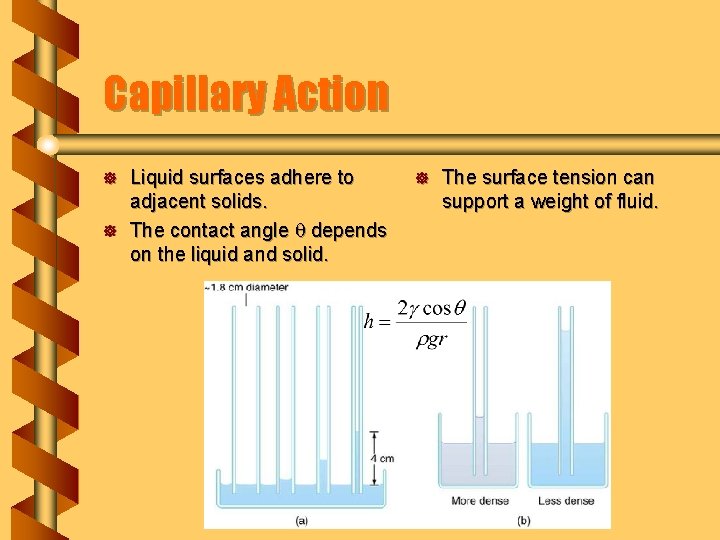 Capillary Action

Liquid surfaces adhere to adjacent solids.

The contact angle $\theta$ depends on the liquid and solid.

The surface tension can support a weight of fluid.

~1.8 cm diameter

$h = \frac{2\gamma \cos\theta}{\rho g r}$

4 cm

(a)

More dense

Less dense

(b)